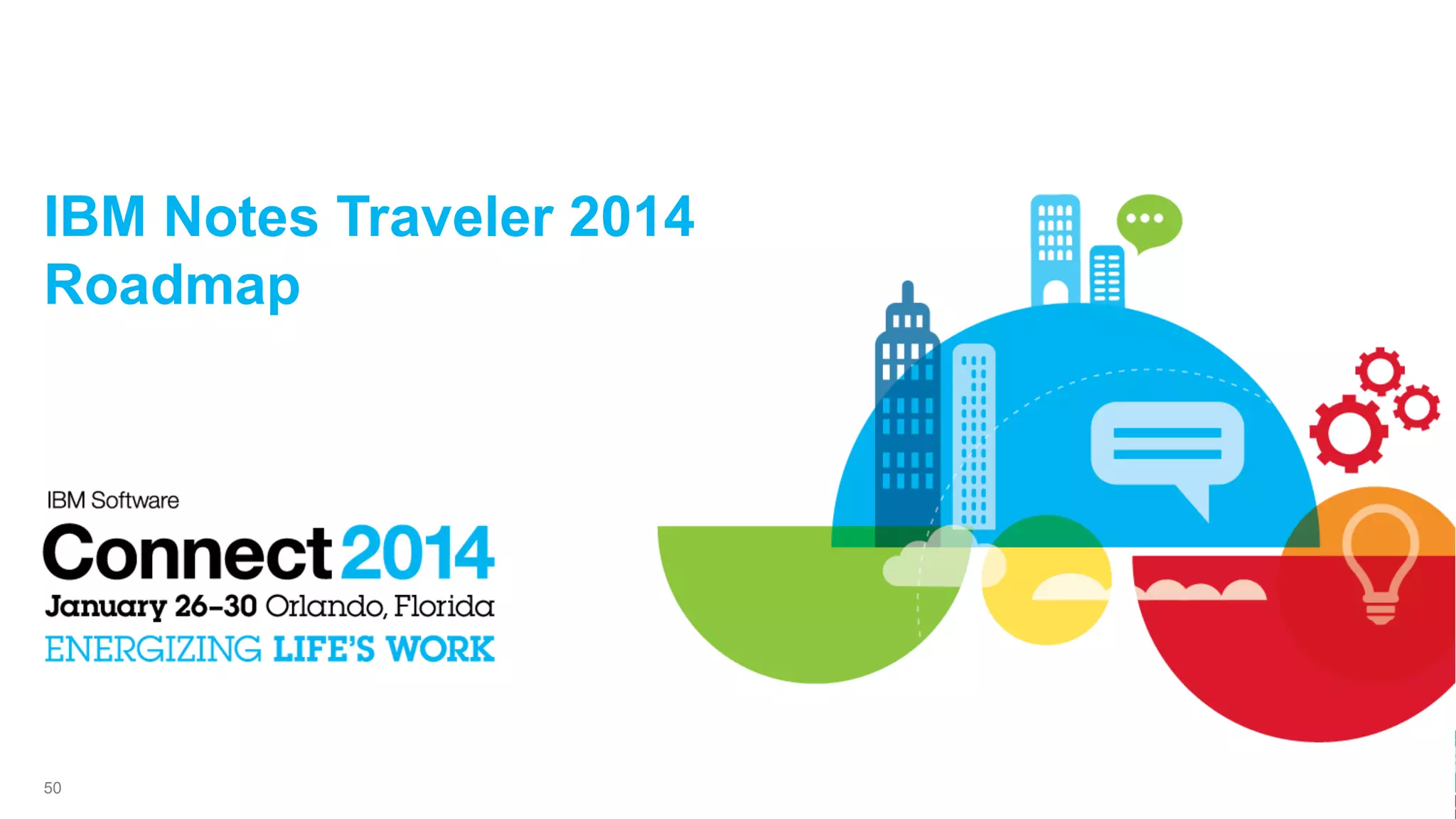 IBM Notes Traveler 2014 Roadmap

IBM Software

Connect 2014

January 26–30 Orlando, Florida

ENERGIZING LIFE'S WORK

50